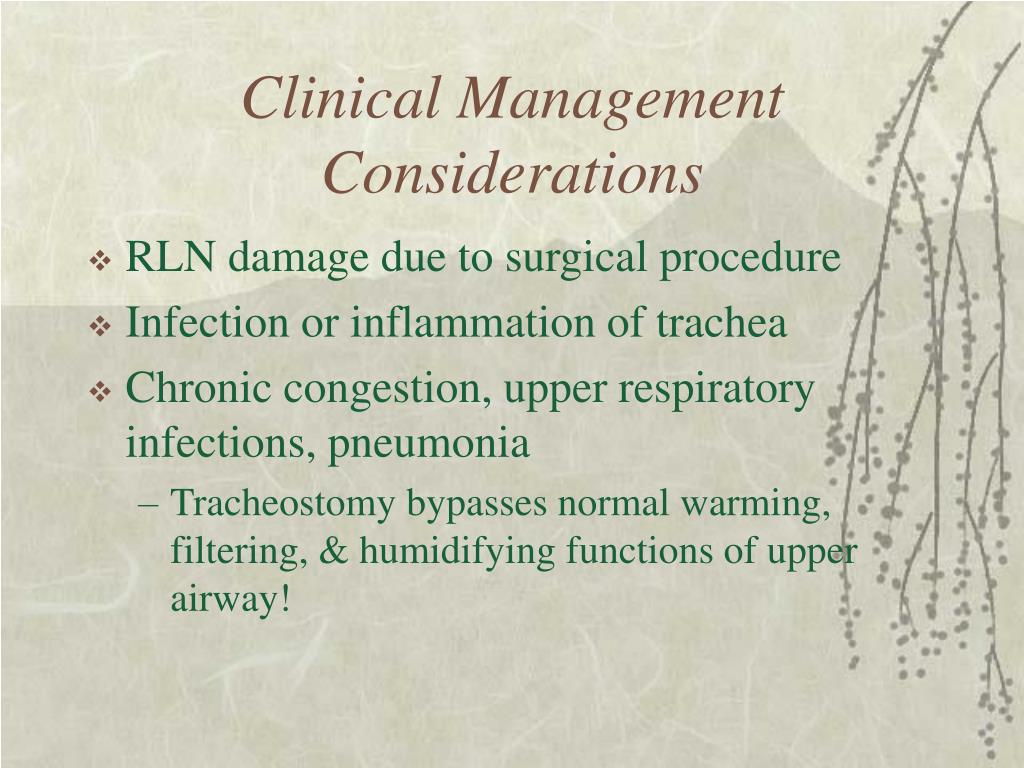 Clinical Management Considerations

❖ RLN damage due to surgical procedure
❖ Infection or inflammation of trachea
❖ Chronic congestion, upper respiratory infections, pneumonia
– Tracheostomy bypasses normal warming, filtering, & humidifying functions of upper airway!